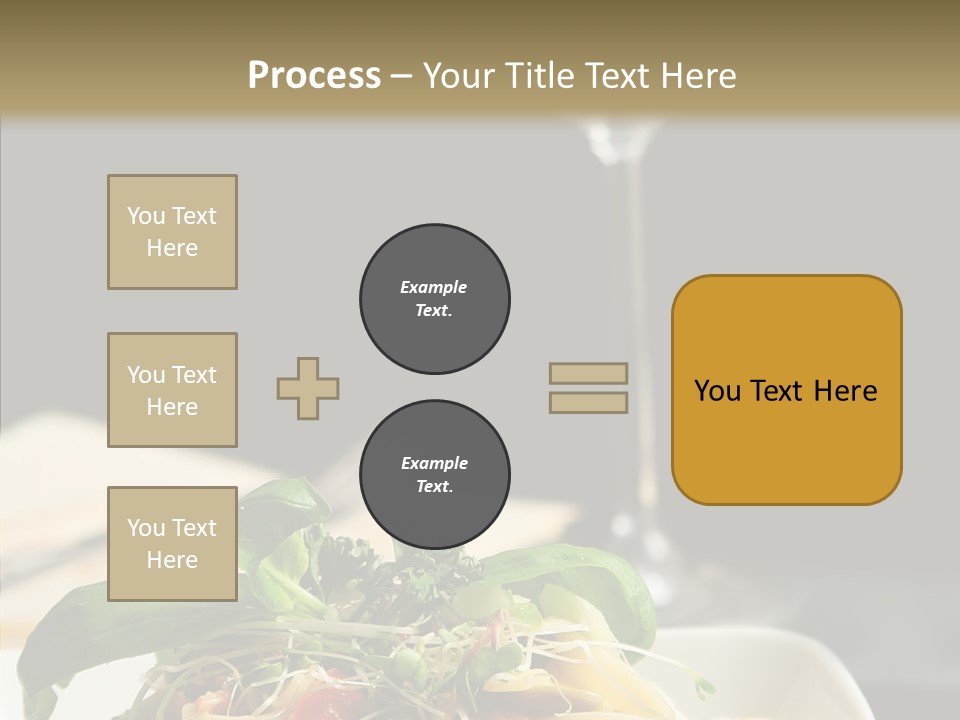 Process – Your Title Text Here

You Text Here

You Text Here

You Text Here

Example Text.

Example Text.

You Text Here